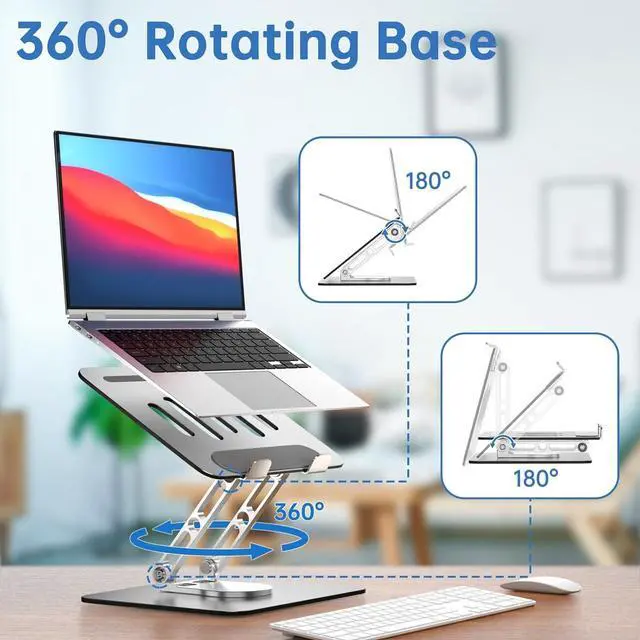 360° Rotating Base

180°

180°

360°